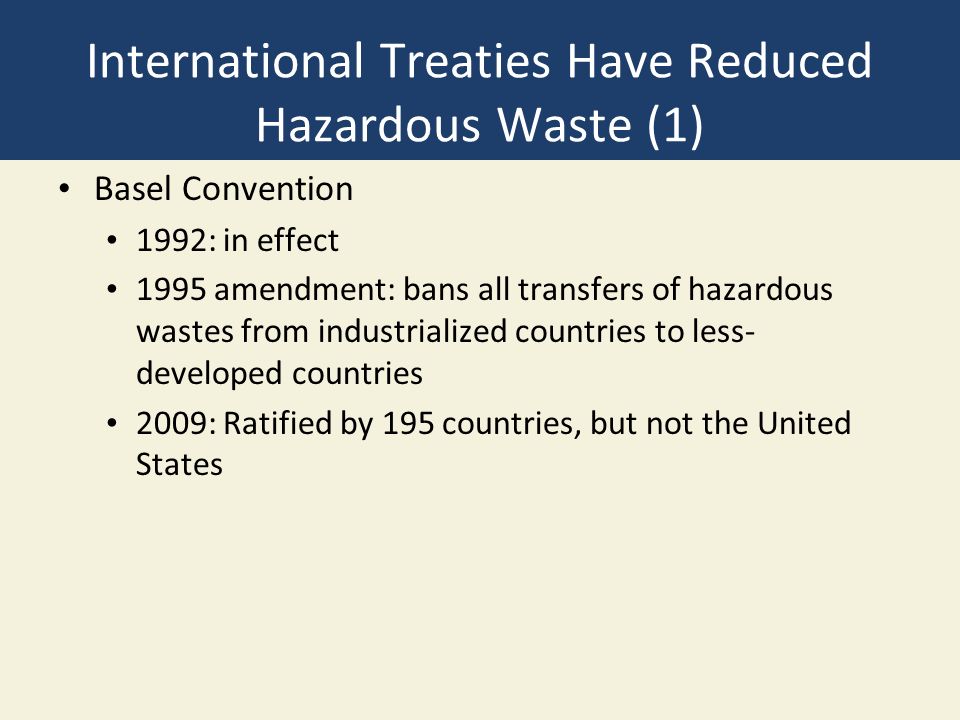 International Treaties Have Reduced Hazardous Waste (1)

• Basel Convention
  • 1992: in effect
  • 1995 amendment: bans all transfers of hazardous wastes from industrialized countries to less-developed countries
  • 2009: Ratified by 195 countries, but not the United States